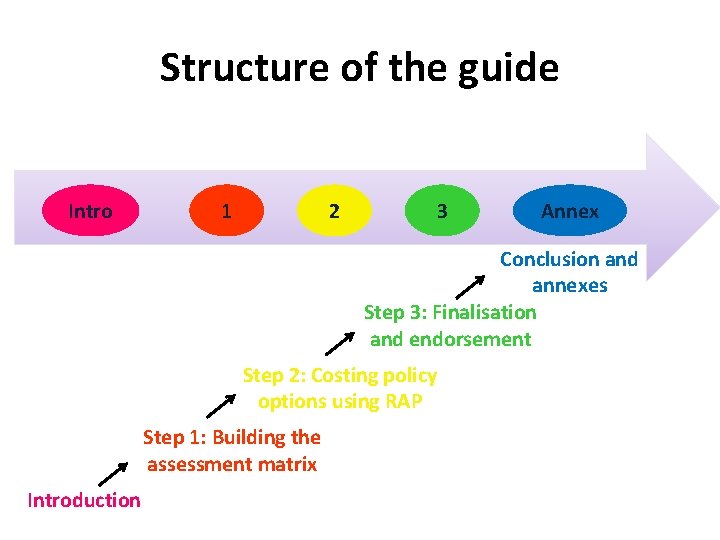 Structure of the guide

Intro

1

2

3

Annex

Conclusion and annexes

Step 3: Finalisation and endorsement

Step 2: Costing policy options using RAP

Step 1: Building the assessment matrix

Introduction